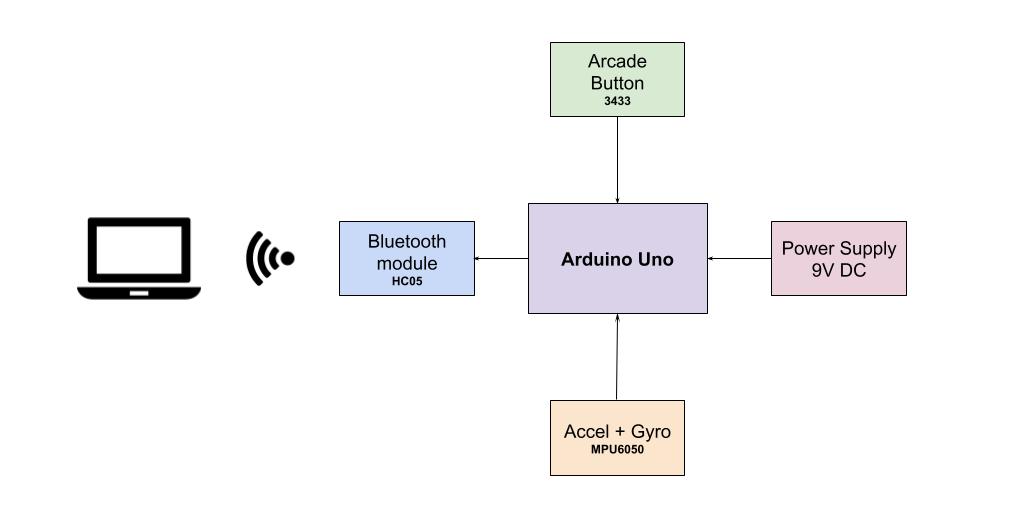 Arcade Button
3433

Bluetooth module
HC05

Arduino Uno

Power Supply
9V DC

Accel + Gyro
MPU6050